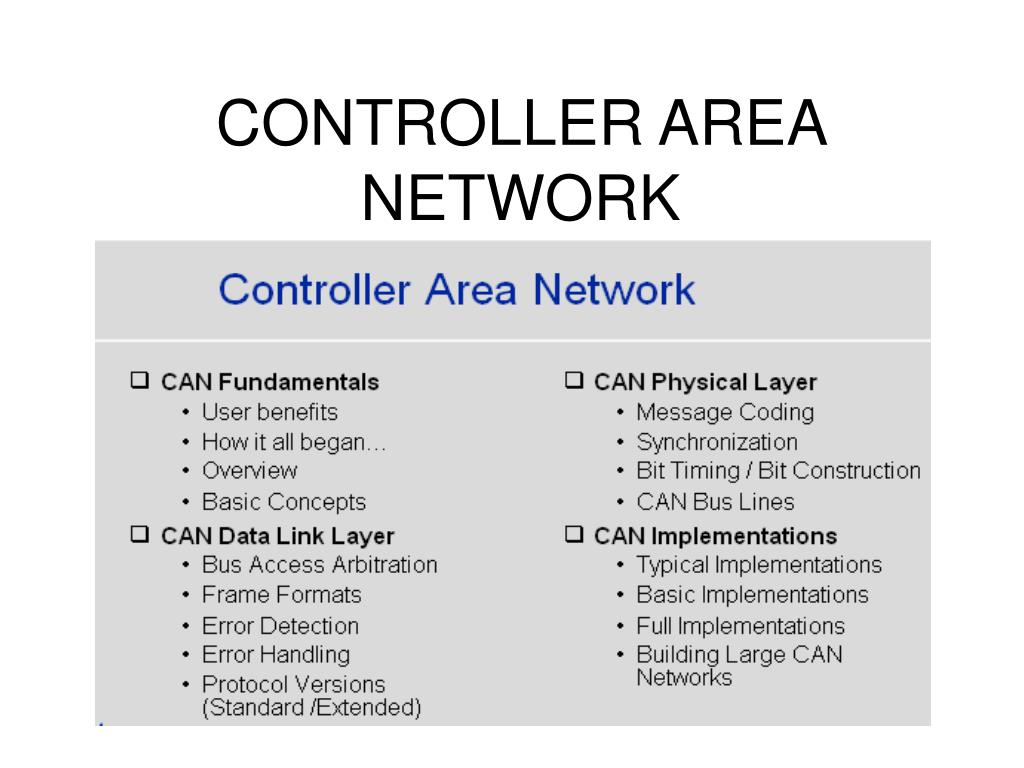 CONTROLLER AREA NETWORK

Controller Area Network

❑ CAN Fundamentals
• User benefits
• How it all began…
• Overview
• Basic Concepts

❑ CAN Data Link Layer
• Bus Access Arbitration
• Frame Formats
• Error Detection
• Error Handling
• Protocol Versions (Standard /Extended)

❑ CAN Physical Layer
• Message Coding
• Synchronization
• Bit Timing / Bit Construction
• CAN Bus Lines

❑ CAN Implementations
• Typical Implementations
• Basic Implementations
• Full Implementations
• Building Large CAN Networks